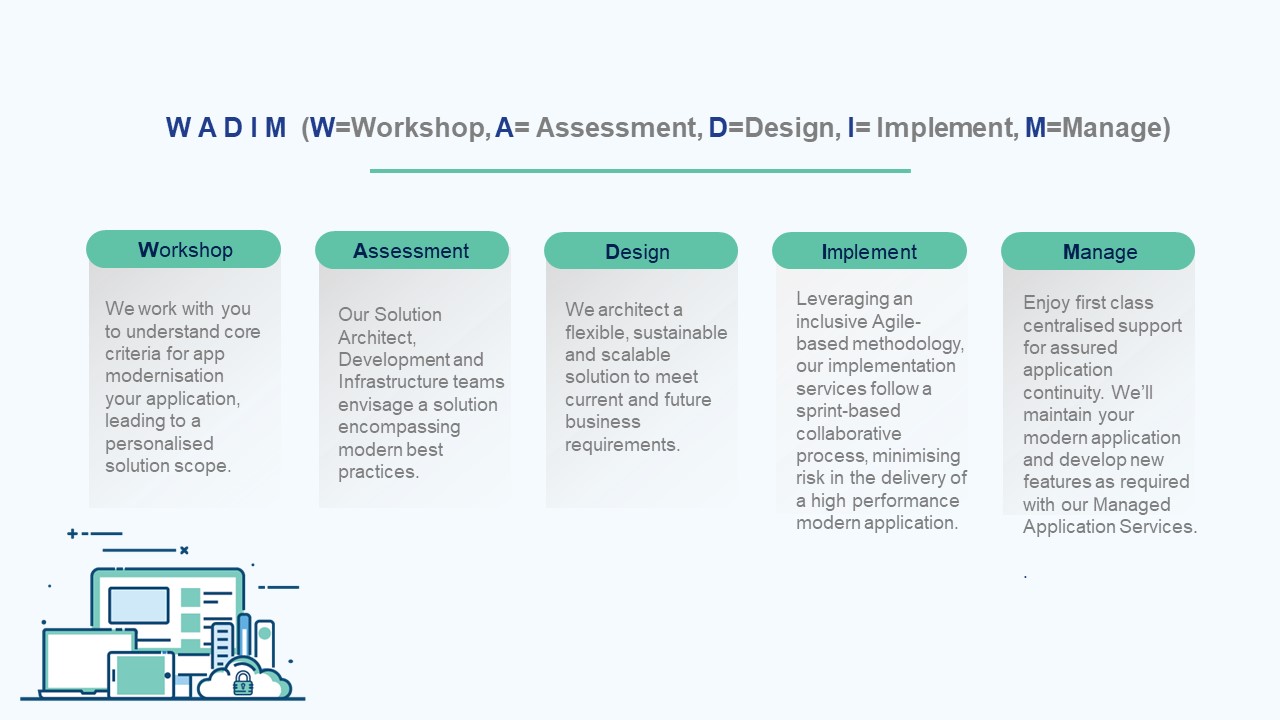 W A D I M (W=Workshop, A= Assessment, D=Design, I= Implement, M=Manage)

Workshop

We work with you to understand core criteria for app modernisation your application, leading to a personalised solution scope.

Assessment

Our Solution Architect, Development and Infrastructure teams envisage a solution encompassing modern best practices.

Design

We architect a flexible, sustainable and scalable solution to meet current and future business requirements.

Implement

Leveraging an inclusive Agile-based methodology, our implementation services follow a sprint-based collaborative process, minimising risk in the delivery of a high performance modern application.

Manage

Enjoy first class centralised support for assured application continuity. We'll maintain your modern application and develop new features as required with our Managed Application Services.

.